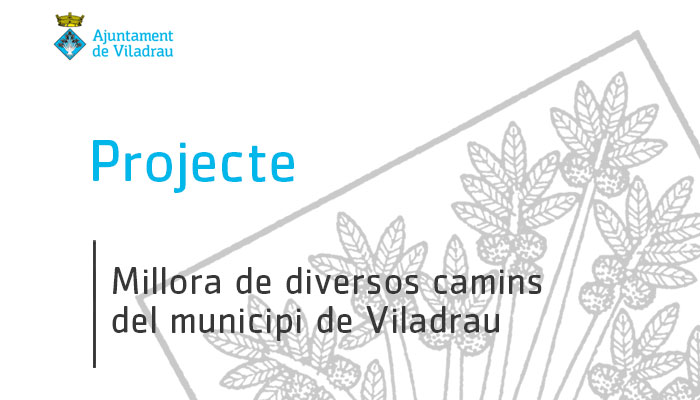 Ajuntament de Viladrau

Projecte

Millora de diversos camins del municipi de Viladrau